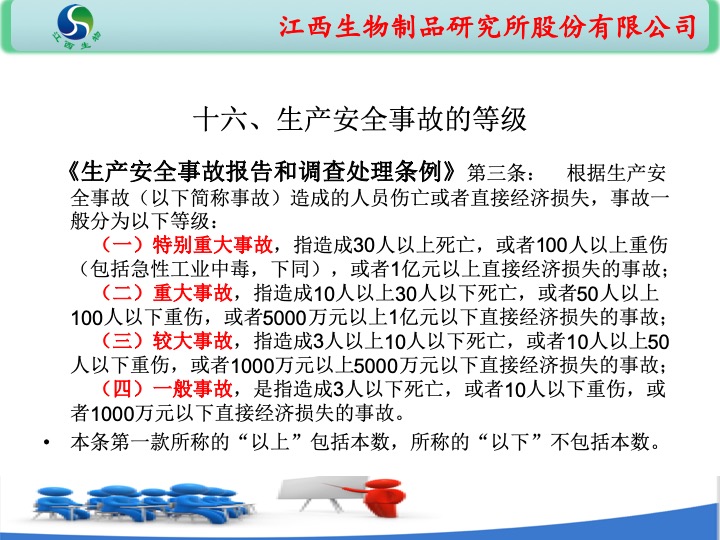 江西生物

江西生物制品研究所股份有限公司

十六、生产安全事故的等级

《生产安全事故报告和调查处理条例》第三条： 根据生产安全事故（以下简称事故）造成的人员伤亡或者直接经济损失，事故一般分为以下等级：

（一）特别重大事故，指造成30人以上死亡，或者100人以上重伤（包括急性工业中毒，下同），或者1亿元以上直接经济损失的事故；

（二）重大事故，指造成10人以上30人以下死亡，或者50人以上100人以下重伤，或者5000万元以上1亿元以下直接经济损失的事故；

（三）较大事故，指造成3人以上10人以下死亡，或者10人以上50人以下重伤，或者1000万元以上5000万元以下直接经济损失的事故；

（四）一般事故，是指造成3人以下死亡，或者10人以下重伤，或者1000万元以下直接经济损失的事故。

• 本条第一款所称的“以上”包括本数，所称的“以下”不包括本数。